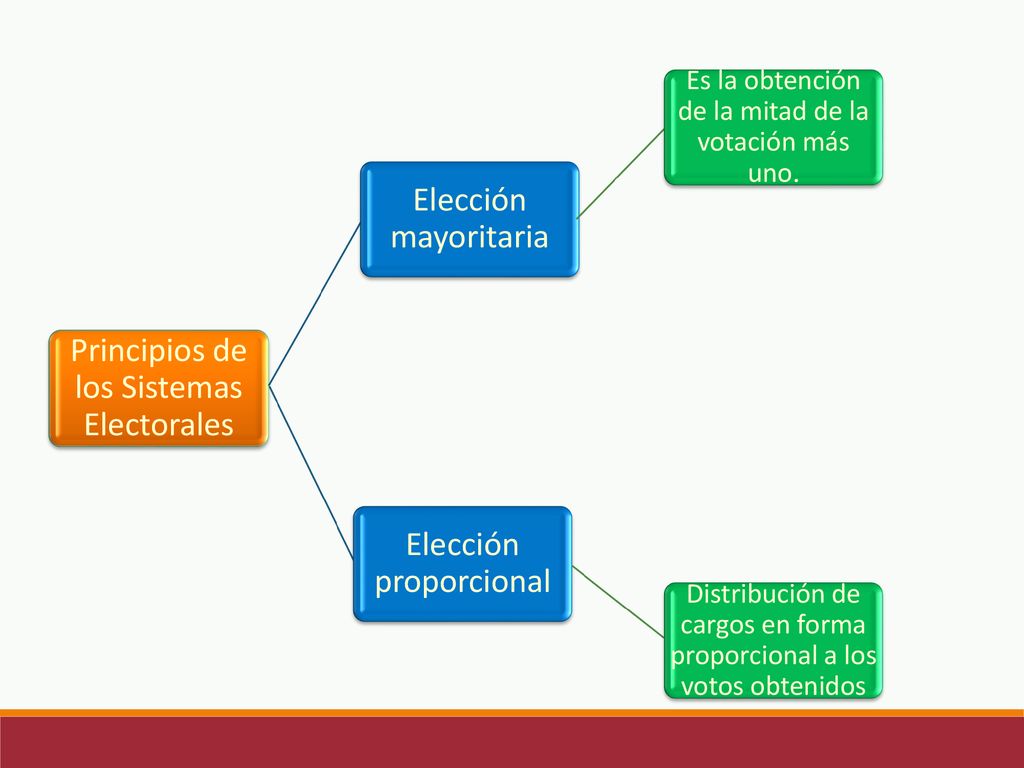 Principios de los Sistemas Electorales

Elección mayoritaria

Es la obtención de la mitad de la votación más uno.

Elección proporcional

Distribución de cargos en forma proporcional a los votos obtenidos